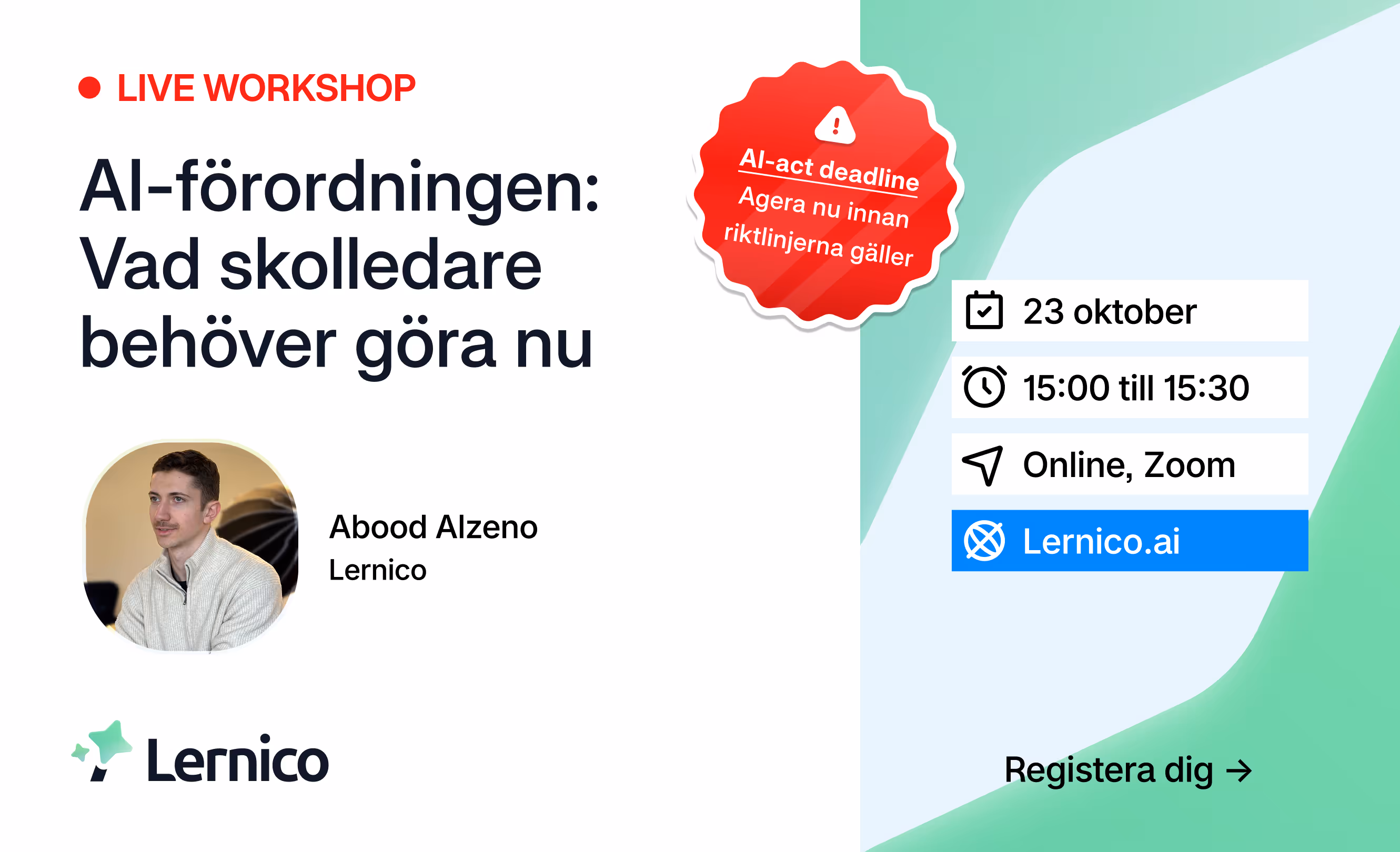 LIVE WORKSHOP

AI-förordningen: Vad skolledare behöver göra nu

AI-act deadline
Agera nu innan riktlinjerna gäller

23 oktober

15:00 till 15:30

Online, Zoom

Lernico.ai

Abood Alzeno
Lernico

Lernico

Registera dig →